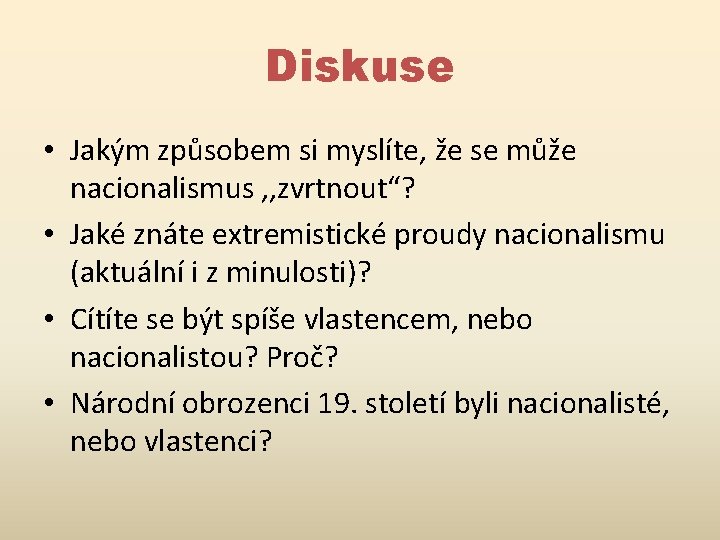 Diskuse

• Jakým způsobem si myslíte, že se může nacionalismus ,,zvrtnout“?

• Jaké znáte extremistické proudy nacionalismu (aktuální i z minulosti)?

• Cítíte se být spíše vlastencem, nebo nacionalistou? Proč?

• Národní obrozenci 19. století byli nacionalisté, nebo vlastenci?